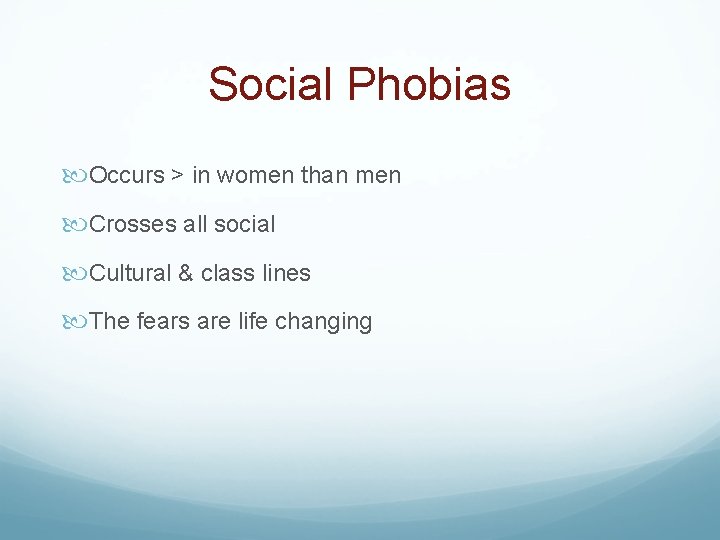 Social Phobias

Occurs > in women than men

Crosses all social

Cultural & class lines

The fears are life changing